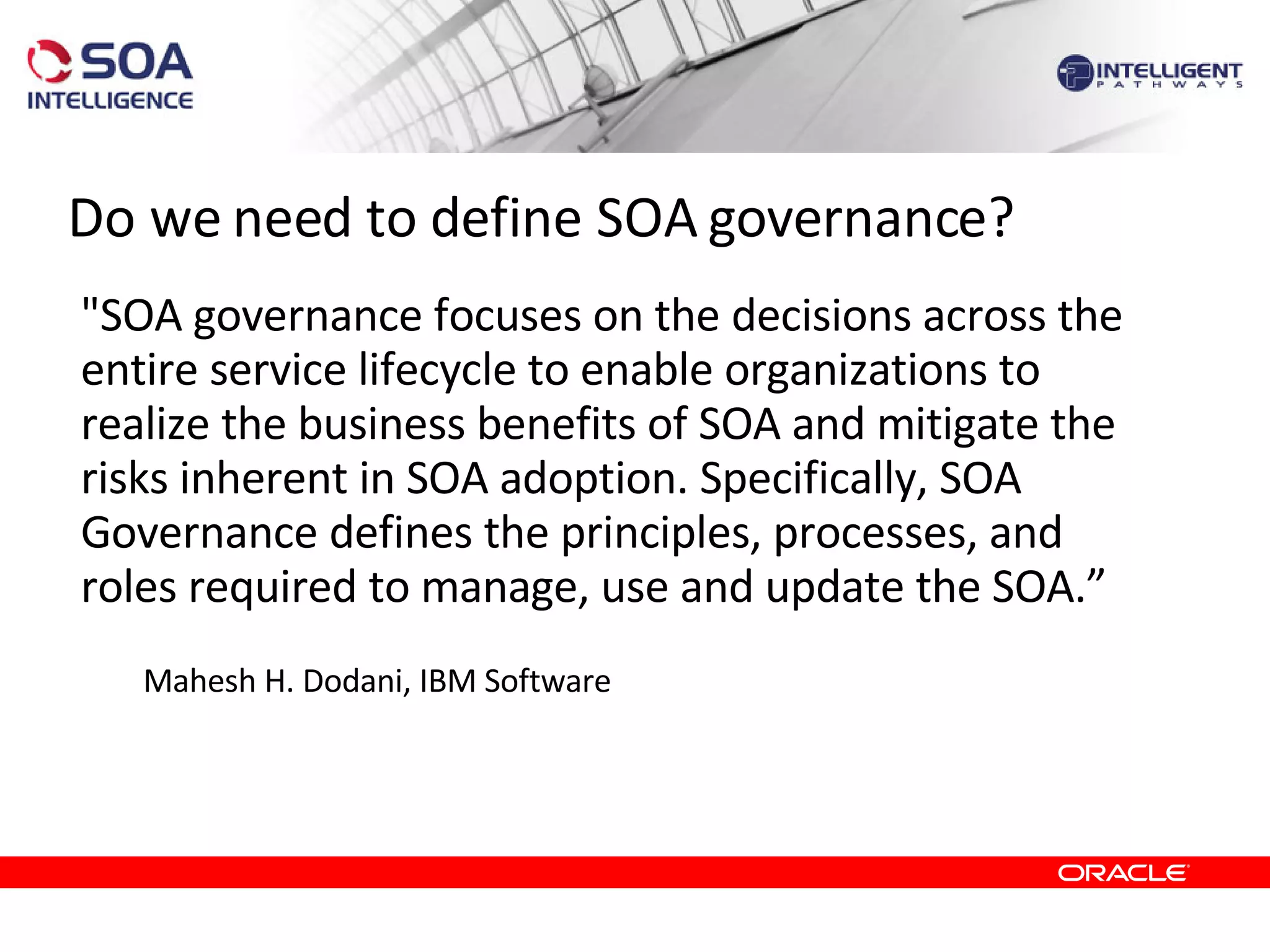 SOA INTELLIGENCE

INTELLIGENT PATHWAYS

Do we need to define SOA governance?

"SOA governance focuses on the decisions across the entire service lifecycle to enable organizations to realize the business benefits of SOA and mitigate the risks inherent in SOA adoption. Specifically, SOA Governance defines the principles, processes, and roles required to manage, use and update the SOA.”

Mahesh H. Dodani, IBM Software

ORACLE